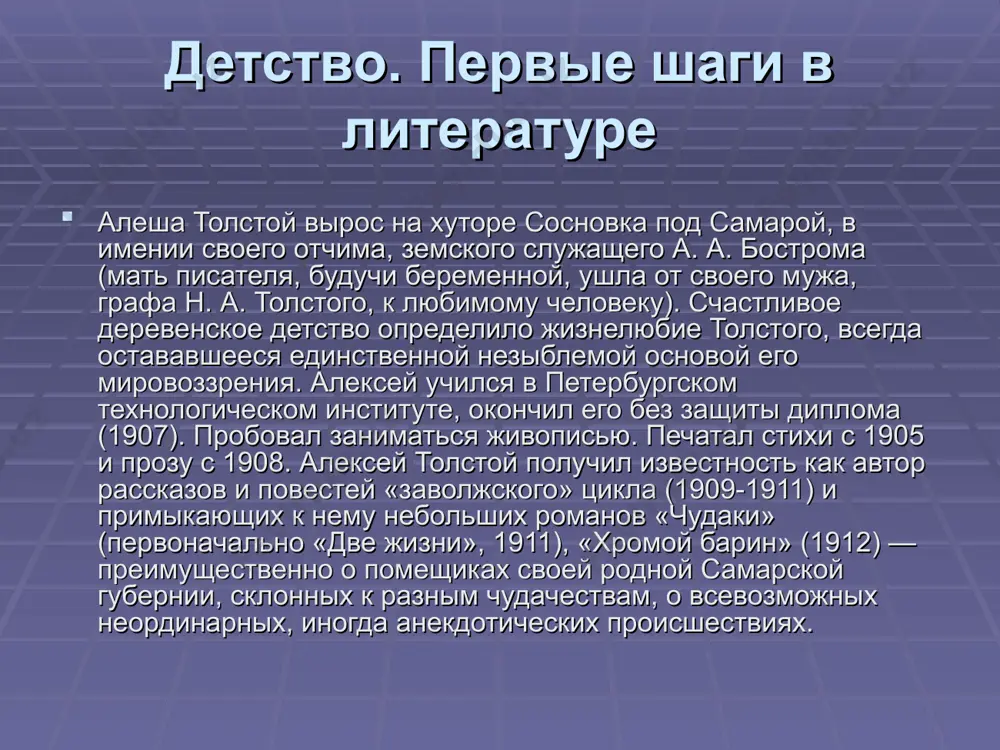 Детство. Первые шаги в литературе

Алеша Толстой вырос на хуторе Сосновка под Самарой, в имении своего отчима, земского служащего А. А. Бострома (мать писателя, будучи беременной, ушла от своего мужа, графа Н. А. Толстого, к любимому человеку). Счастливое деревенское детство определило жизнелюбие Толстого, всегда остававшееся единственной незыблемой основой его мировоззрения. Алексей учился в Петербургском технологическом институте, окончил его без защиты диплома (1907). Пробовал заниматься живописью. Печатал стихи с 1905 и прозу с 1908. Алексей Толстой получил известность как автор рассказов и повестей «заволжского» цикла (1909-1911) и примыкающих к нему небольших романов «Чудаки» (первоначально «Две жизни», 1911), «Хромой барин» (1912) — преимущественно о помещиках своей родной Самарской губернии, склонных к разным чудачествам, о всевозможных неординарных, иногда анекдотических происшествиях.